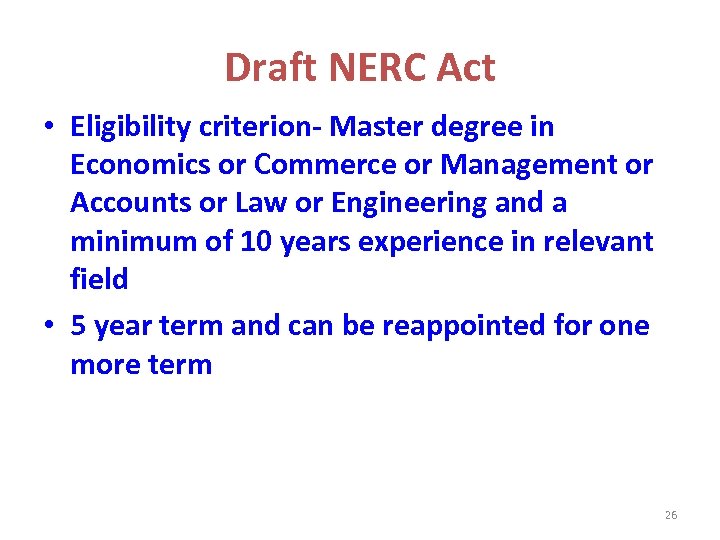 Draft NERC Act

• Eligibility criterion- Master degree in Economics or Commerce or Management or Accounts or Law or Engineering and a minimum of 10 years experience in relevant field

• 5 year term and can be reappointed for one more term

26